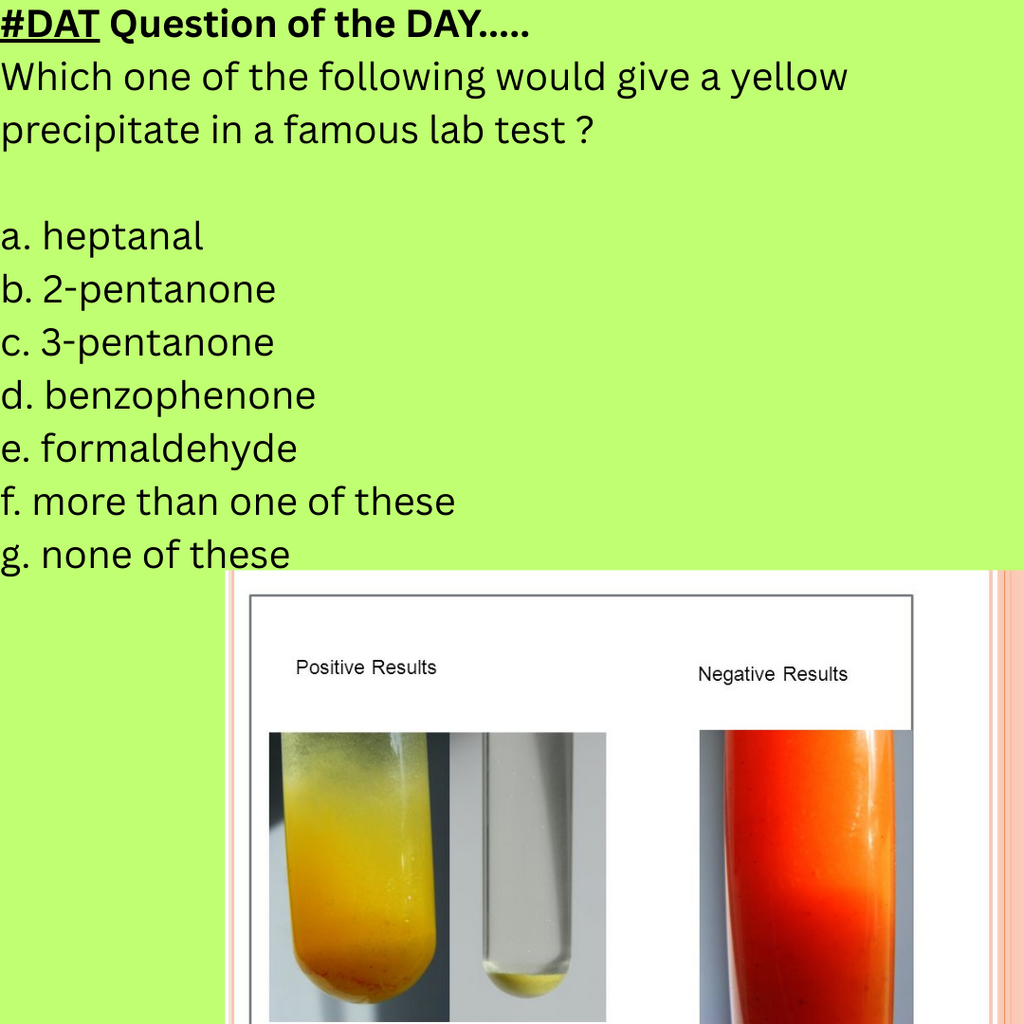 #DAT Question of the DAY.....
Which one of the following would give a yellow precipitate in a famous lab test ?

a. heptanal
b. 2-pentanone
c. 3-pentanone
d. benzophenone
e. formaldehyde
f. more than one of these
g. none of these

Positive Results

Negative Results